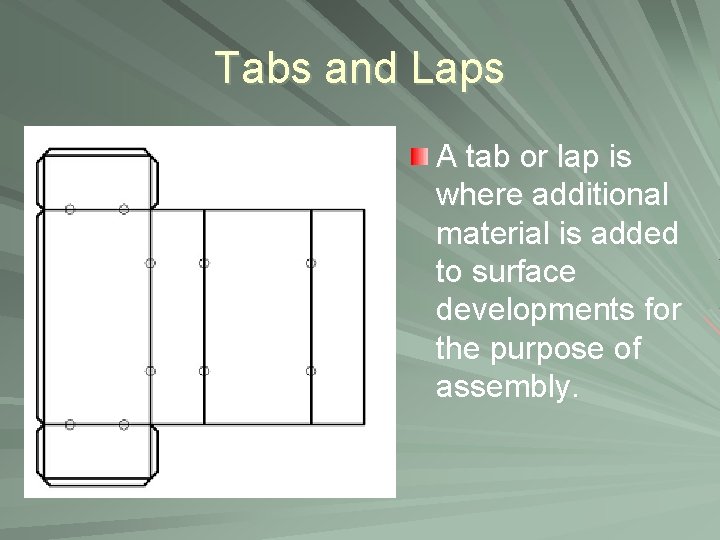 Tabs and Laps

A tab or lap is where additional material is added to surface developments for the purpose of assembly.